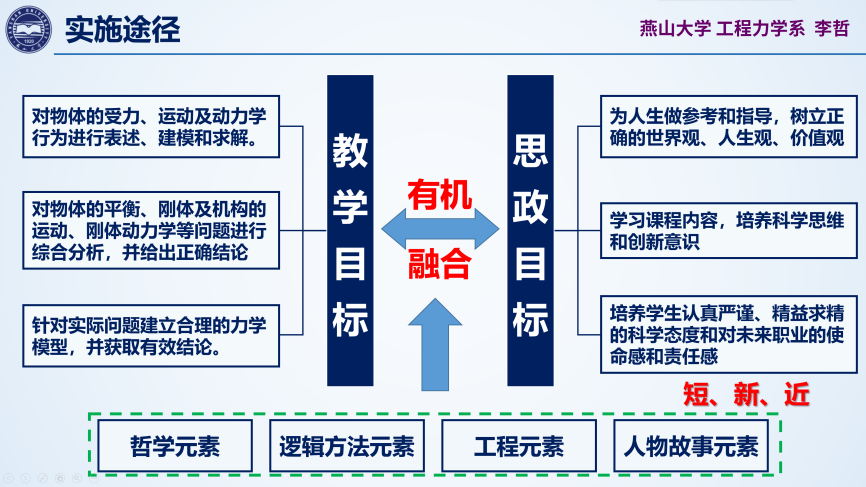 实施途径

燕山大学 工程力学系 李哲

对物体的受力、运动及动力学行为进行表述、建模和求解。

对物体的平衡、刚体及机构的运动、刚体动力学等问题进行综合分析，并给出正确结论

针对实际问题建立合理的力学模型，并获取有效结论。

教学目标

有机

融合

思政目标

为人生做参考和指导，树立正确的世界观、人生观、价值观

学习课程内容，培养科学思维和创新意识

培养学生认真严谨、精益求精的科学态度和对未来职业的使命感和责任感

短、新、近

哲学元素

逻辑方法元素

工程元素

人物故事元素